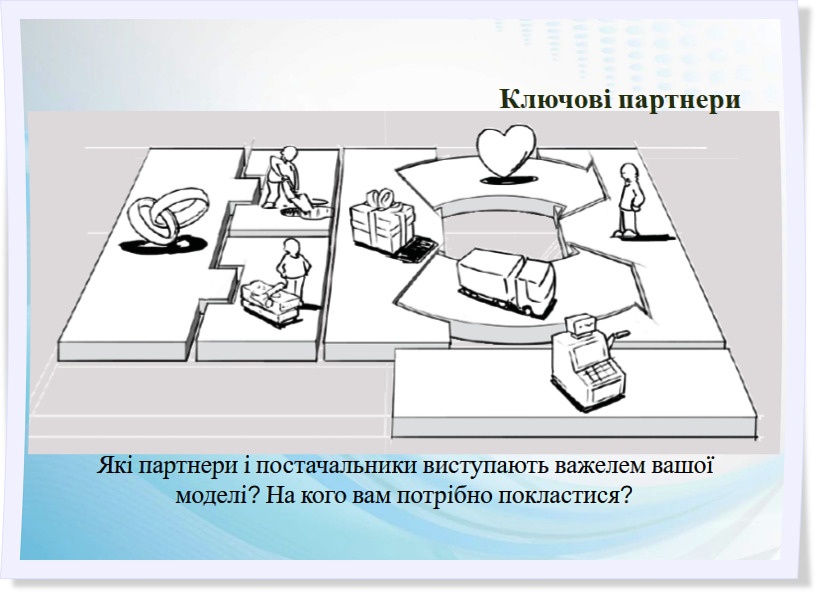 Ключові партнери

Які партнери і постачальники виступають важелем вашої моделі? На кого вам потрібно покластися?